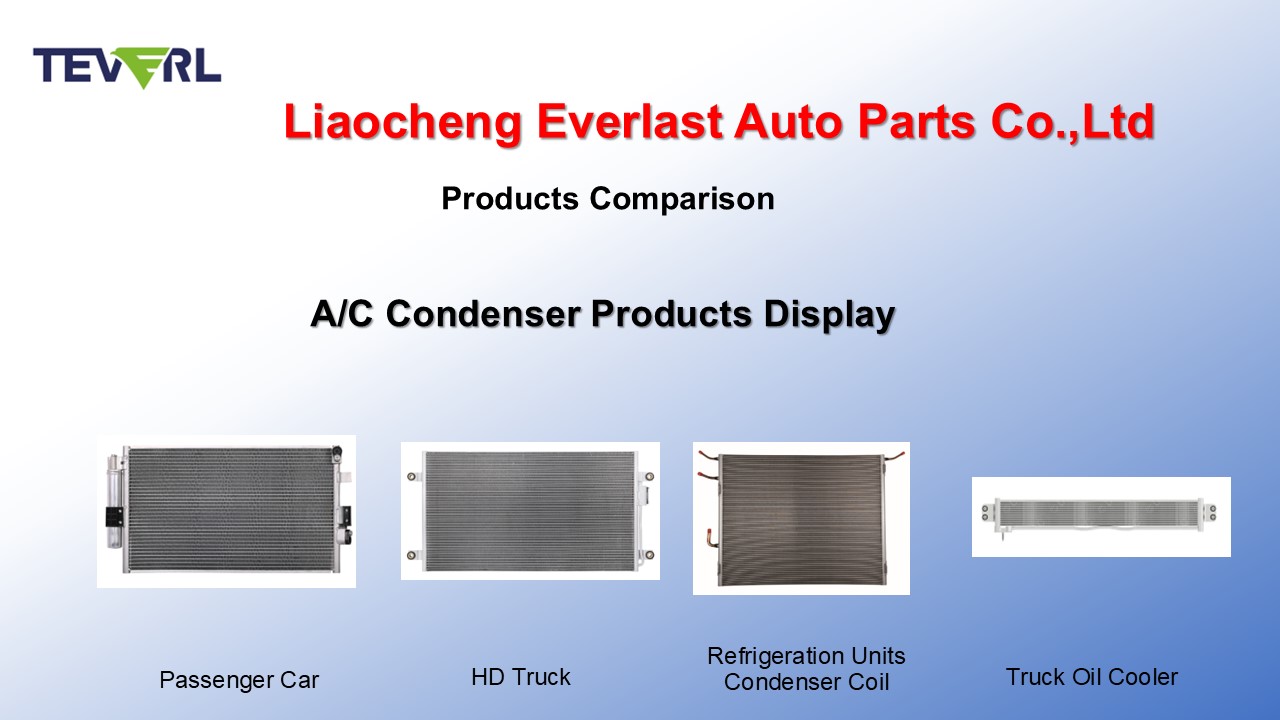 TEVERL

Liaocheng Everlast Auto Parts Co.,Ltd

Products Comparison

A/C Condenser Products Display

Passenger Car

HD Truck

Refrigeration Units Condenser Coil

Truck Oil Cooler